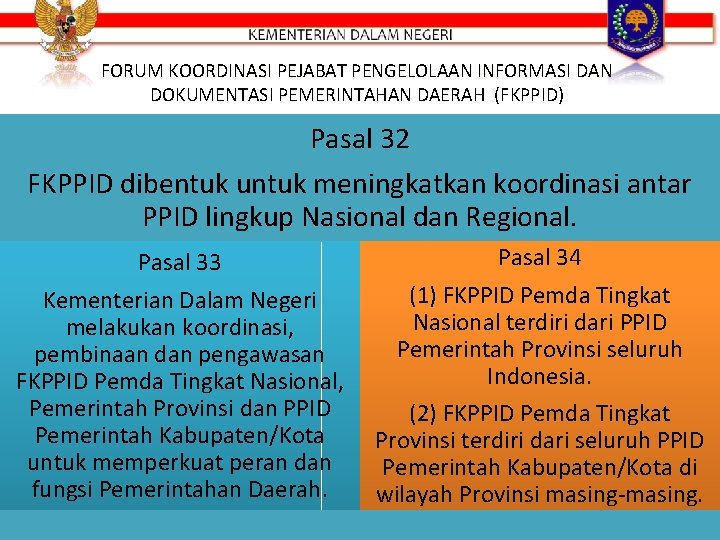 KEMENTERIAN DALAM NEGERI

FORUM KOORDINASI PEJABAT PENGELOLAAN INFORMASI DAN DOKUMENTASI PEMERINTAHAN DAERAH (FKPPID)

Pasal 32

FKPPID dibentuk untuk meningkatkan koordinasi antar PPID lingkup Nasional dan Regional.

Pasal 33

Kementerian Dalam Negeri melakukan koordinasi, pembinaan dan pengawasan FKPPID Pemda Tingkat Nasional, Pemerintah Provinsi dan PPID Pemerintah Kabupaten/Kota untuk memperkuat peran dan fungsi Pemerintahan Daerah.

Pasal 34

(1) FKPPID Pemda Tingkat Nasional terdiri dari PPID Pemerintah Provinsi seluruh Indonesia.

(2) FKPPID Pemda Tingkat Provinsi terdiri dari seluruh PPID Pemerintah Kabupaten/Kota di wilayah Provinsi masing-masing.